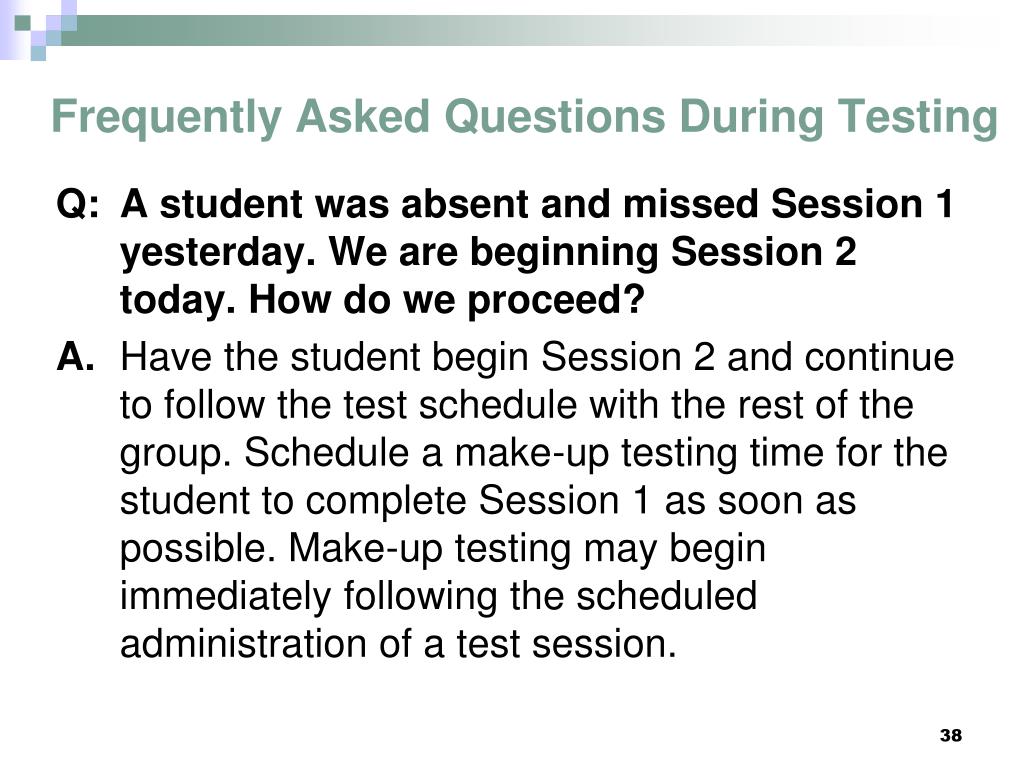 Frequently Asked Questions During Testing

Q: A student was absent and missed Session 1 yesterday. We are beginning Session 2 today. How do we proceed?

A. Have the student begin Session 2 and continue to follow the test schedule with the rest of the group. Schedule a make-up testing time for the student to complete Session 1 as soon as possible. Make-up testing may begin immediately following the scheduled administration of a test session.

38